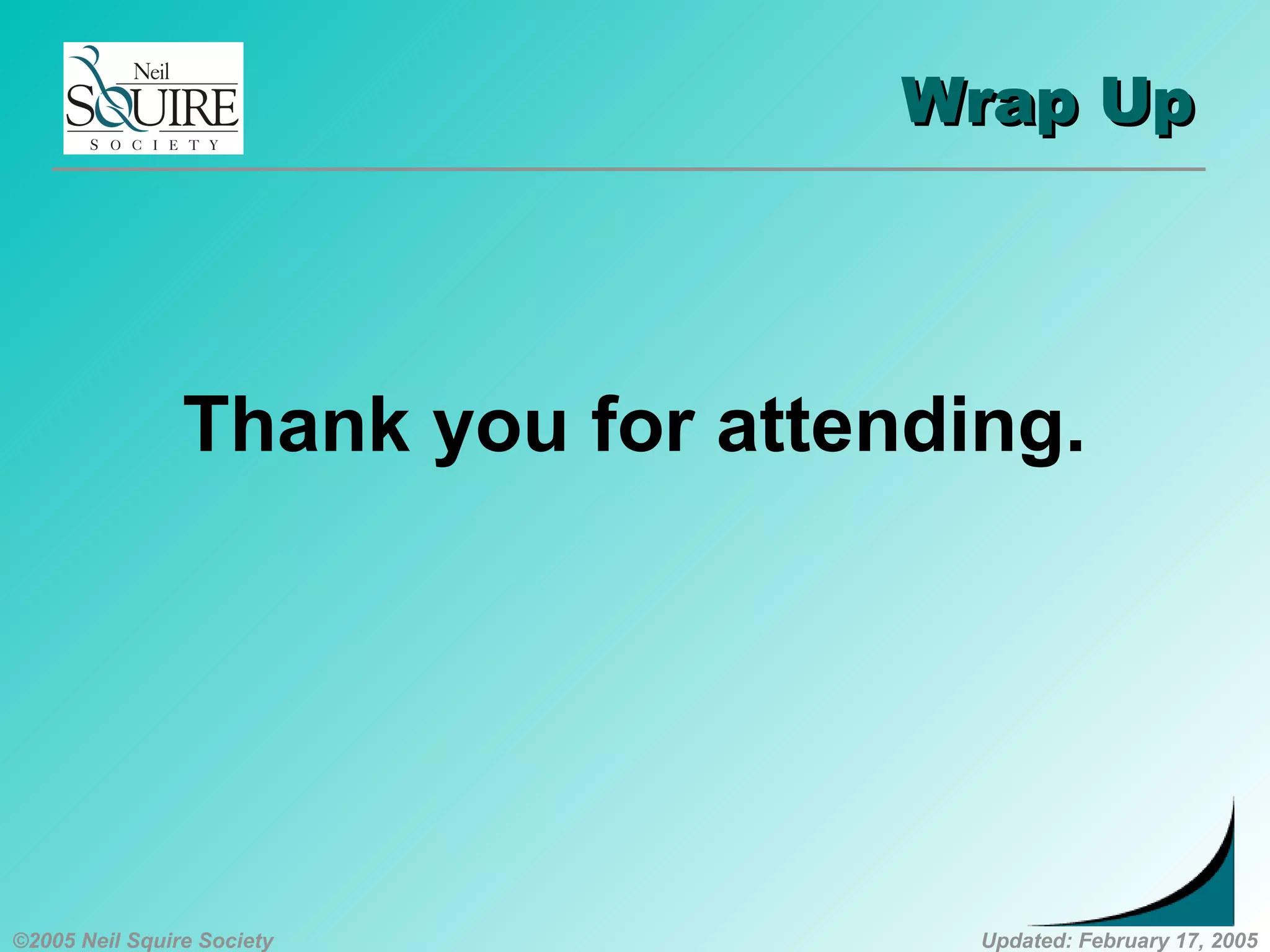 Neil SQUIRE SOCIETY

Wrap Up

Thank you for attending.

©2005 Neil Squire Society

Updated: February 17, 2005